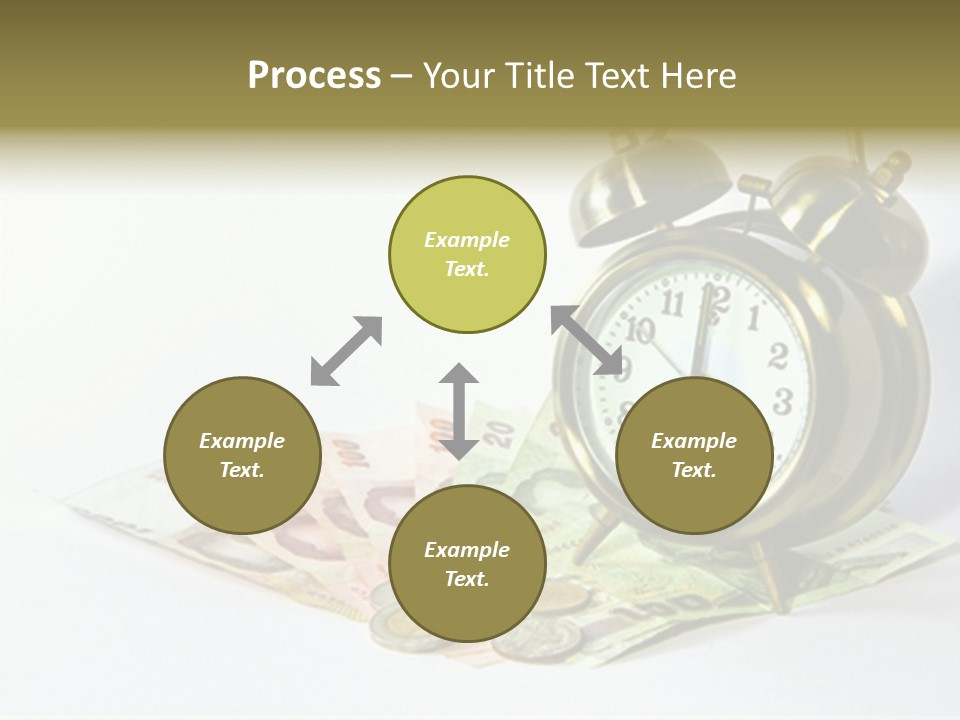 Process – Your Title Text Here

Example Text.

Example Text.

Example Text.

Example Text.